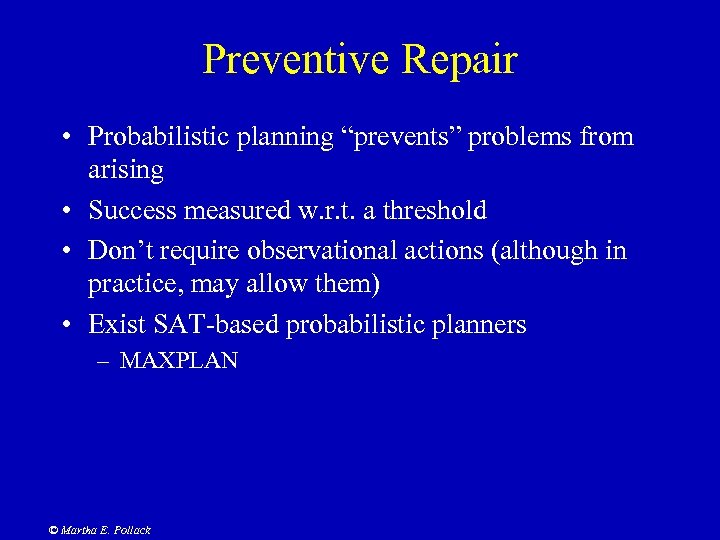 Preventive Repair

• Probabilistic planning “prevents” problems from arising

• Success measured w.r.t. a threshold

• Don’t require observational actions (although in practice, may allow them)

• Exist SAT-based probabilistic planners

– MAXPLAN

© Martha E. Pollack